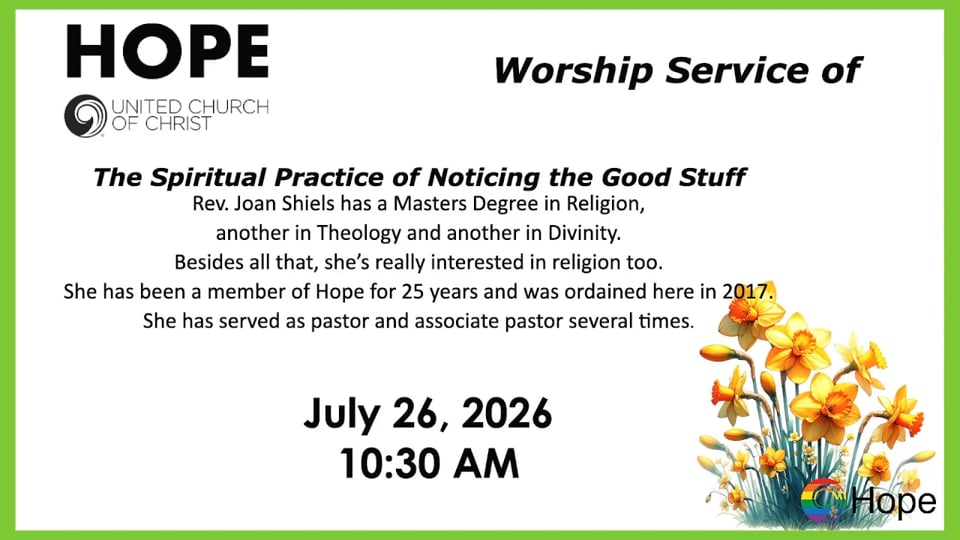 HOPE

UNITED CHURCH OF CHRIST

Worship Service of

The Spiritual Practice of Noticing the Good Stuff

Rev. Joan Shiels has a Masters Degree in Religion, another in Theology and another in Divinity. Besides all that, she's really interested in religion too. She has been a member of Hope for 25 years and was ordained here in 2017. She has served as pastor and associate pastor several times.

July 26, 2026
10:30 AM

Hope